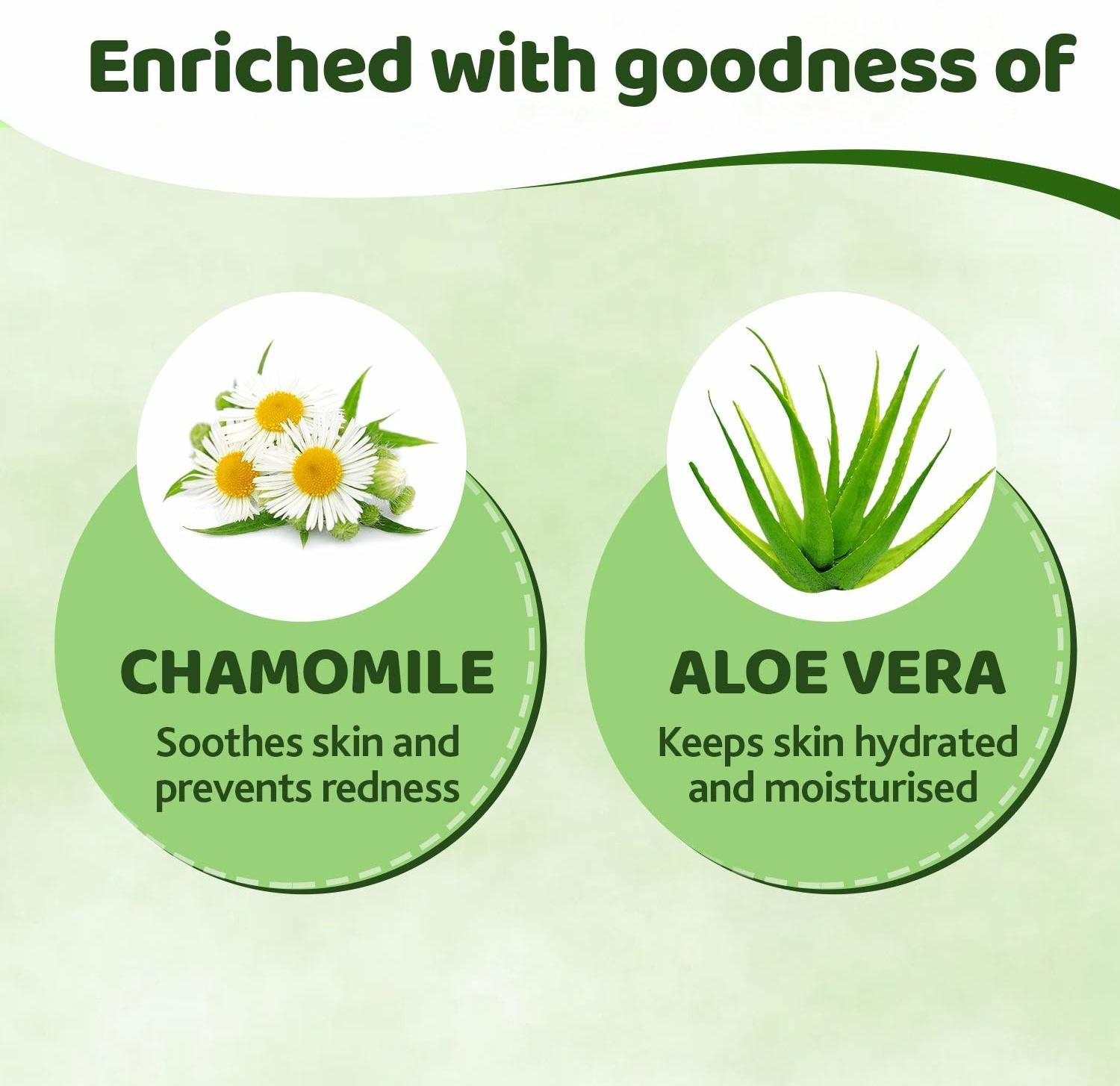 Enriched with goodness of

CHAMOMILE
Soothes skin and prevents redness

ALOE VERA
Keeps skin hydrated and moisturised